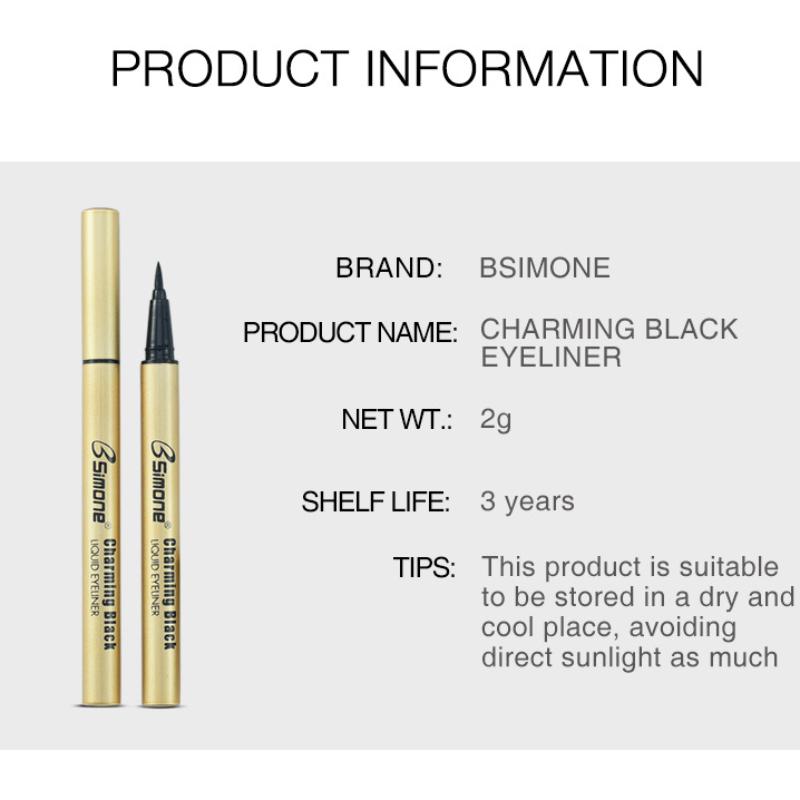 PRODUCT INFORMATION

BSimone® Charming Black LIQUID EYELINER

BSimone® Charming Black LIQUID EYELINER

BRAND: BSIMONE

PRODUCT NAME: CHARMING BLACK EYELINER

NET WT.: 2g

SHELF LIFE: 3 years

TIPS: This product is suitable to be stored in a dry and cool place, avoiding direct sunlight as much